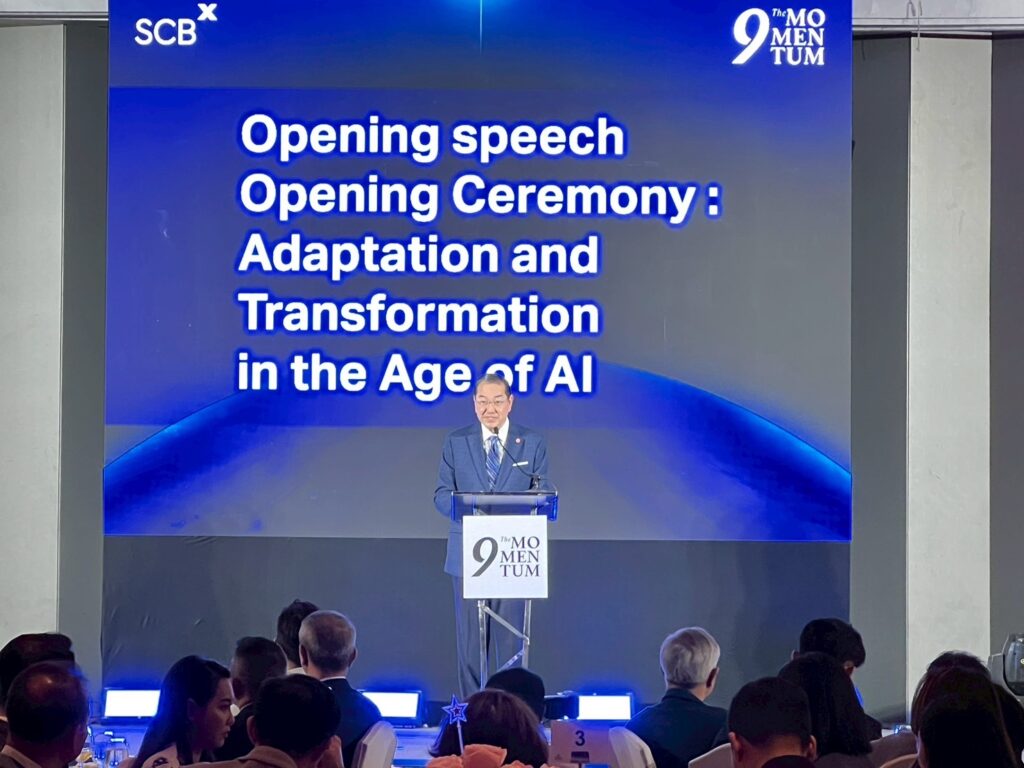 SCB X

9 The MO MEN TUM

Opening speech
Opening Ceremony :
Adaptation and
Transformation
in the Age of AI

9 The MO MEN TUM

3